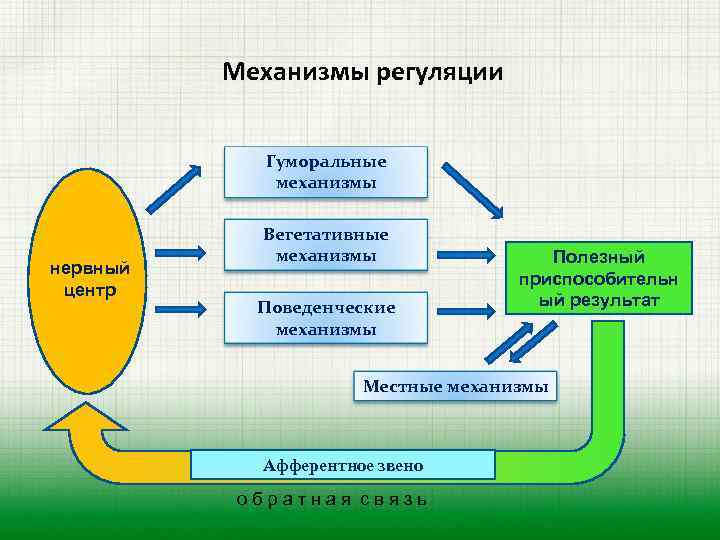 Механизмы регуляции

нервный центр

Гуморальные механизмы

Вегетативные механизмы

Поведенческие механизмы

Полезный приспособительный результат

Местные механизмы

Афферентное звено

обратная связь